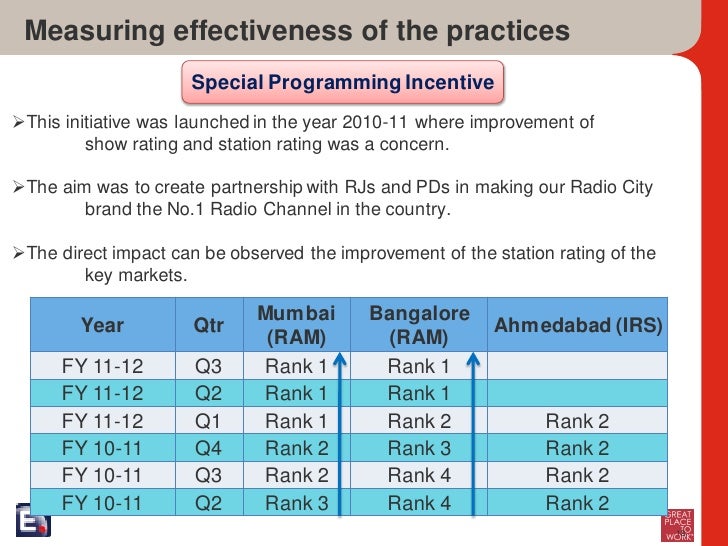 Measuring effectiveness of the practices

Special Programming Incentive

➢This initiative was launched in the year 2010-11 where improvement of show rating and station rating was a concern.

➢The aim was to create partnership with RJs and PDs in making our Radio City brand the No.1 Radio Channel in the country.

➢The direct impact can be observed the improvement of the station rating of the key markets.

| Year | Qtr | Mumbai (RAM) | Bangalore (RAM) | Ahmedabad (IRS) |
|---|---|---|---|---|
| FY 11-12 | Q3 | Rank 1 | Rank 1 | |
| FY 11-12 | Q2 | Rank 1 | Rank 1 | |
| FY 11-12 | Q1 | Rank 1 | Rank 2 | Rank 2 |
| FY 10-11 | Q4 | Rank 2 | Rank 3 | Rank 2 |
| FY 10-11 | Q3 | Rank 2 | Rank 4 | Rank 2 |
| FY 10-11 | Q2 | Rank 3 | Rank 4 | Rank 2 |

GREAT PLACE TO WORK